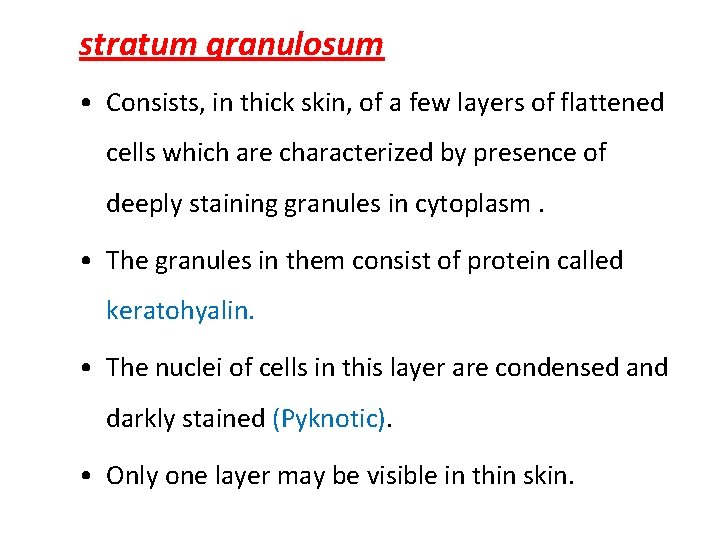 stratum granulosum

• Consists, in thick skin, of a few layers of flattened cells which are characterized by presence of deeply staining granules in cytoplasm .

• The granules in them consist of protein called keratohyalin.

• The nuclei of cells in this layer are condensed and darkly stained (Pyknotic).

• Only one layer may be visible in thin skin.